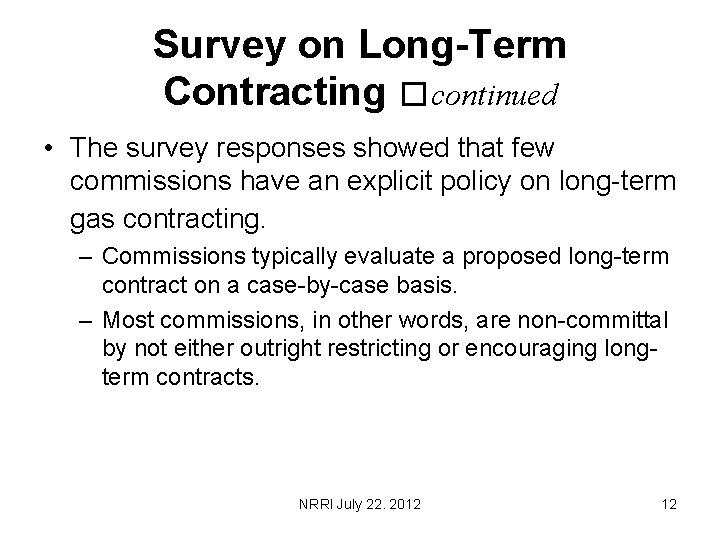 Survey on Long-Term Contracting □continued

• The survey responses showed that few commissions have an explicit policy on long-term gas contracting.
– Commissions typically evaluate a proposed long-term contract on a case-by-case basis.
– Most commissions, in other words, are non-committal by not either outright restricting or encouraging long-term contracts.

NRRI July 22. 2012

12